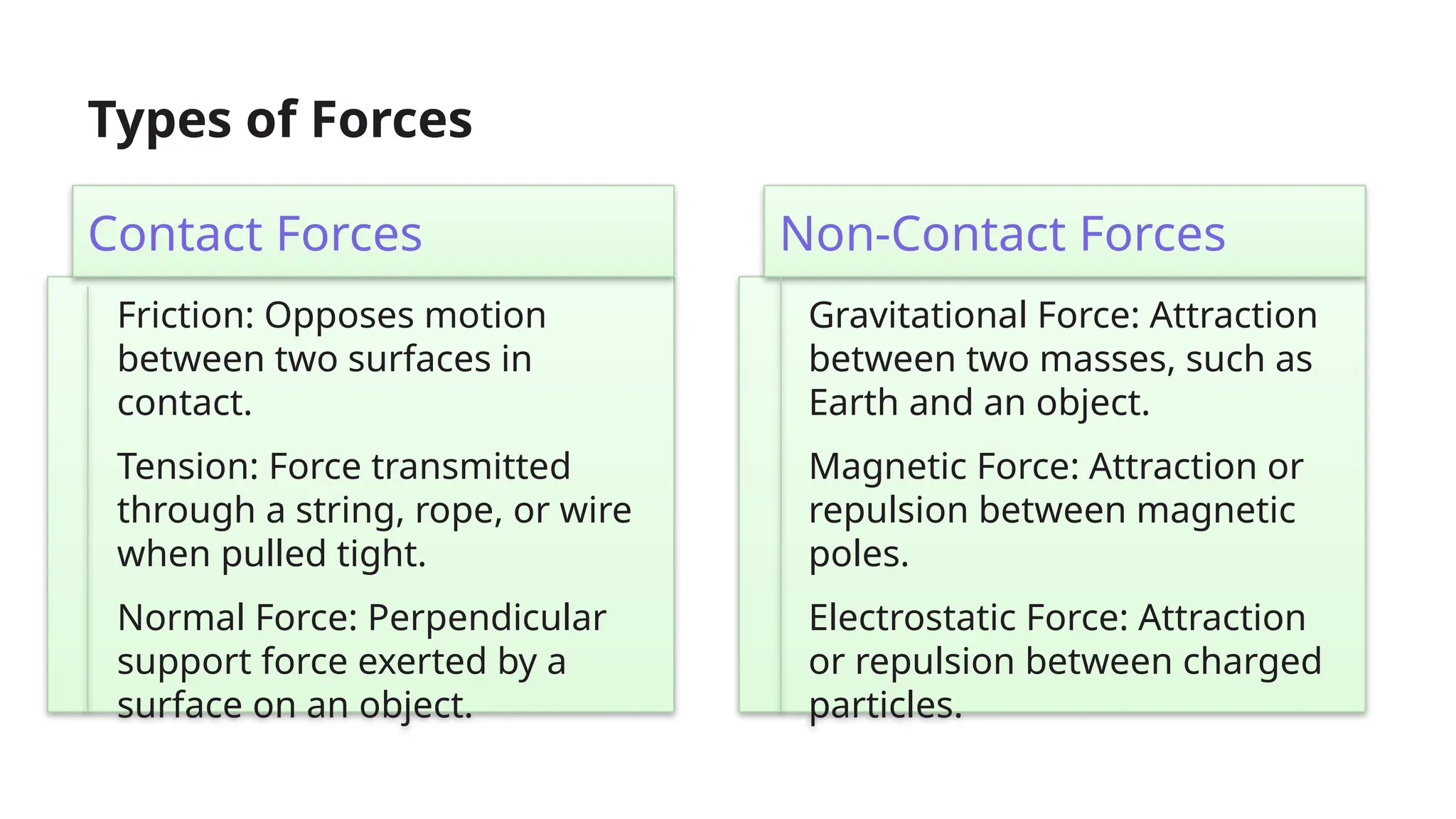 Types of Forces

Contact Forces

Friction: Opposes motion between two surfaces in contact.

Tension: Force transmitted through a string, rope, or wire when pulled tight.

Normal Force: Perpendicular support force exerted by a surface on an object.

Non-Contact Forces

Gravitational Force: Attraction between two masses, such as Earth and an object.

Magnetic Force: Attraction or repulsion between magnetic poles.

Electrostatic Force: Attraction or repulsion between charged particles.